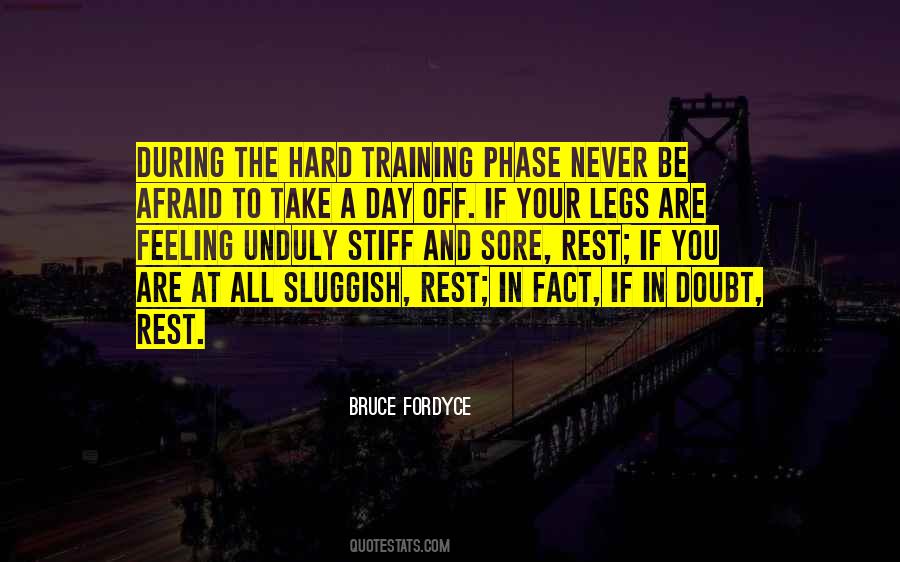 DURING THE HARD TRAINING PHASE NEVER BE AFRAID TO TAKE A DAY OFF. IF YOUR LEGS ARE FEELING UNDULY STIFF AND SORE, REST; IF YOU ARE AT ALL SLUGGISH, REST; IN FACT, IF IN DOUBT, REST.

BRUCE FORDYCE

QUOTESTATS.COM